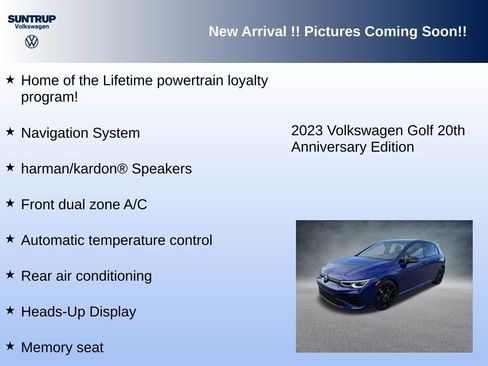 SUNTRUP
Volkswagen

New Arrival !! Pictures Coming Soon!!

★ Home of the Lifetime powertrain loyalty program!

★ Navigation System

★ harman/kardon® Speakers

★ Front dual zone A/C

★ Automatic temperature control

★ Rear air conditioning

★ Heads-Up Display

★ Memory seat

2023 Volkswagen Golf 20th Anniversary Edition